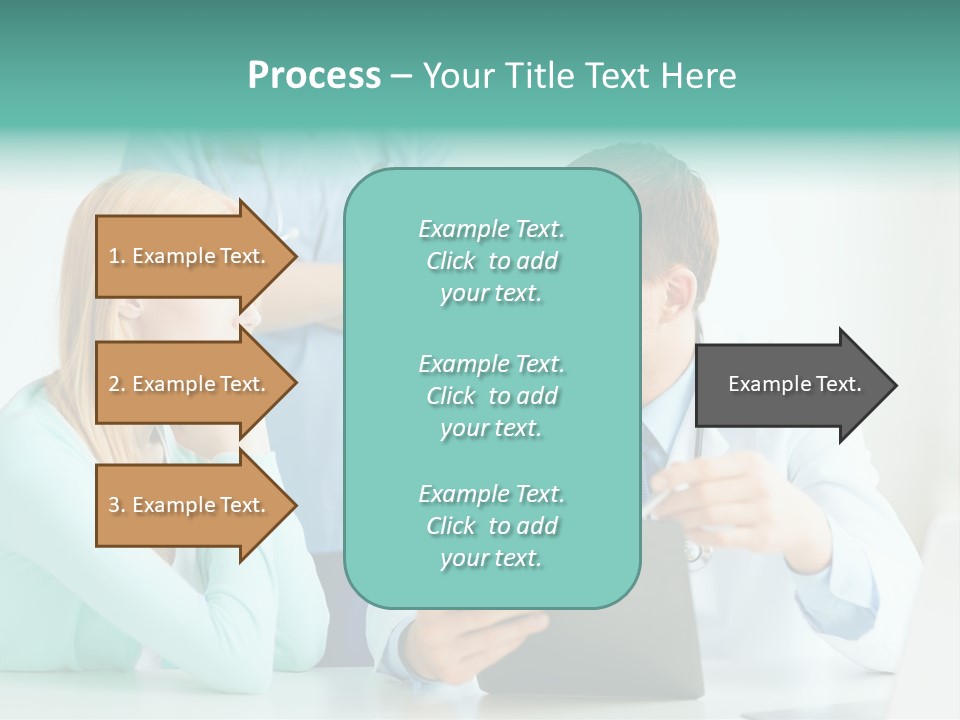 Process – Your Title Text Here

1. Example Text.

2. Example Text.

3. Example Text.

Example Text. Click to add your text.

Example Text. Click to add your text.

Example Text. Click to add your text.

Example Text.